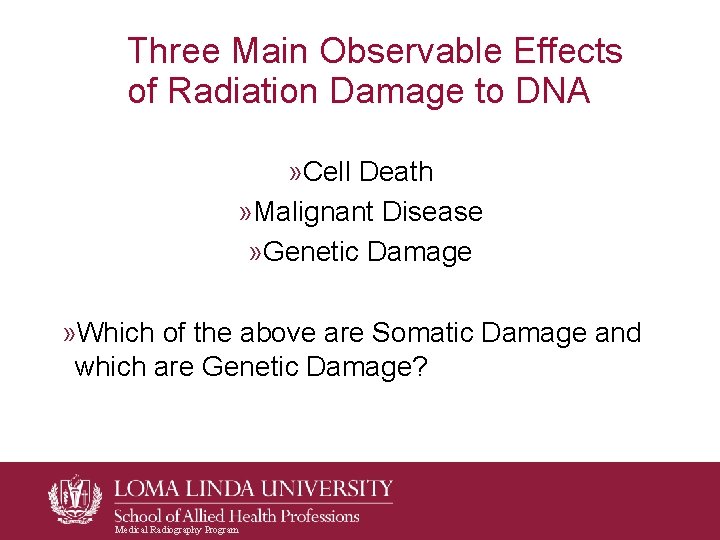 Three Main Observable Effects of Radiation Damage to DNA

»Cell Death
»Malignant Disease
»Genetic Damage

»Which of the above are Somatic Damage and which are Genetic Damage?

LOMA LINDA UNIVERSITY
School of Allied Health Professions
Medical Radiography Program